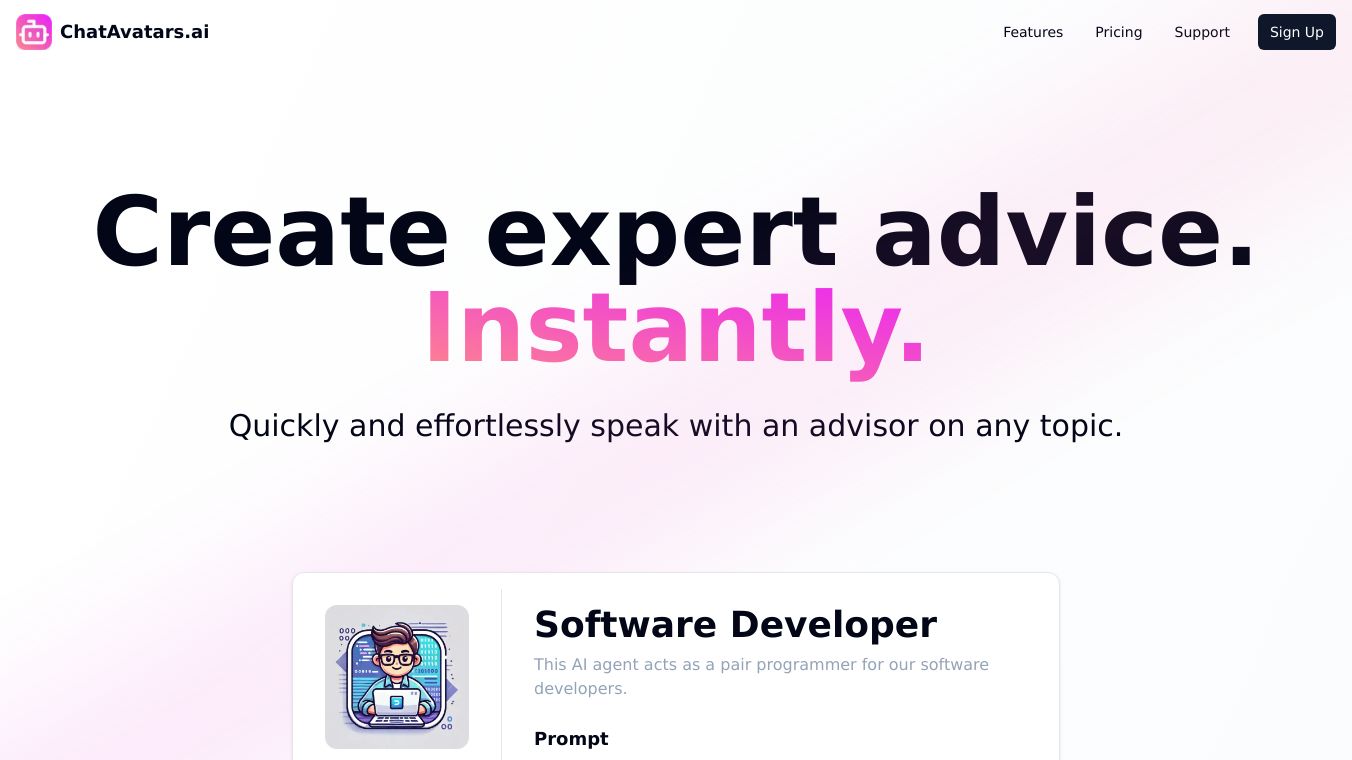 ChatAvatars.ai

Features Pricing Support Sign Up

Create expert advice.
Instantly.

Quickly and effortlessly speak with an advisor on any topic.

Software Developer

This AI agent acts as a pair programmer for our software developers.

Prompt